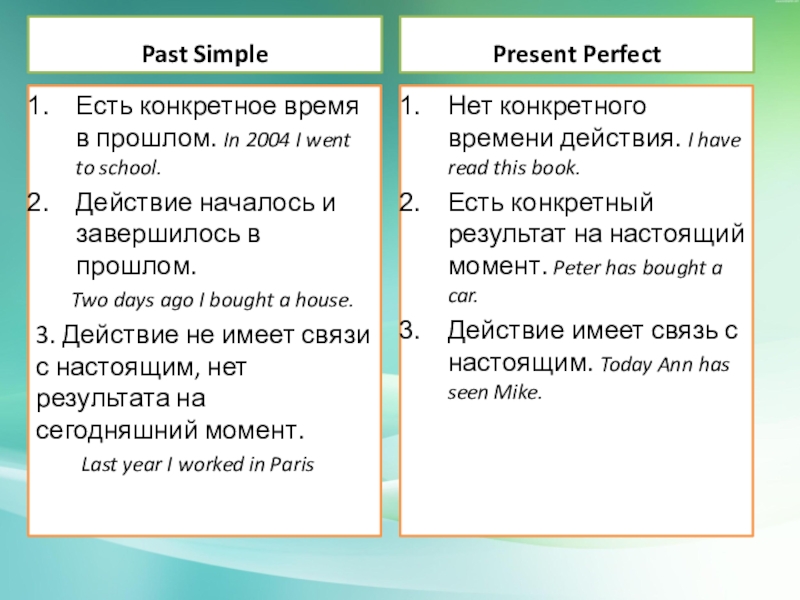 Past Simple

1. Есть конкретное время в прошлом. In 2004 I went to school.
2. Действие началось и завершилось в прошлом.

Two days ago I bought a house.

3. Действие не имеет связи с настоящим, нет результата на сегодняшний момент.

Last year I worked in Paris

Present Perfect

1. Нет конкретного времени действия. I have read this book.
2. Есть конкретный результат на настоящий момент. Peter has bought a car.
3. Действие имеет связь с настоящим. Today Ann has seen Mike.